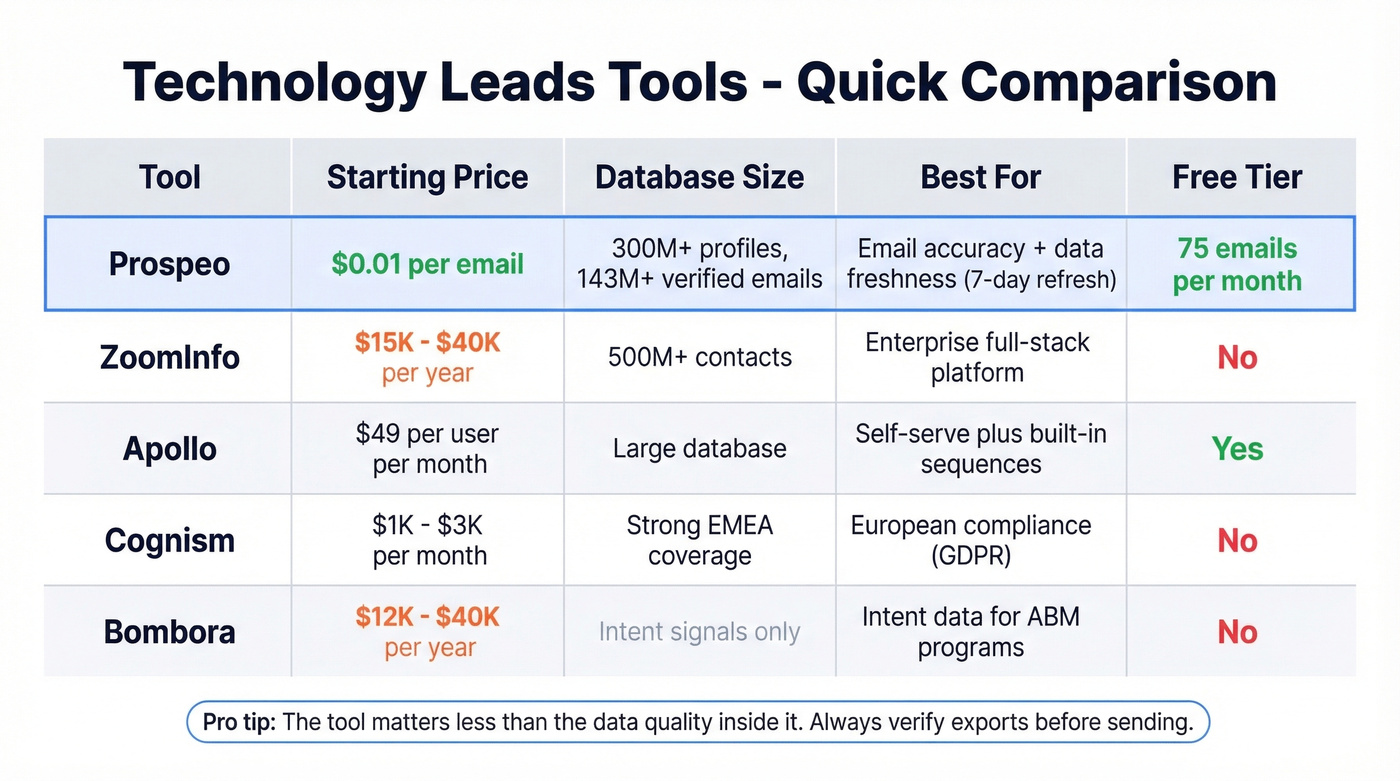 Technology Leads Tools - Quick Comparison

| Tool | Starting Price | Database Size | Best For | Free Tier |
|---|---|---|---|---|
| Prospeo | \$0.01 per email | 300M+ profiles, 143M+ verified emails | Email accuracy + data freshness (7-day refresh) | 75 emails per month |
| ZoomInfo | \$15K - \$40K per year | 500M+ contacts | Enterprise full-stack platform | No |
| Apollo | \$49 per user per month | Large database | Self-serve plus built-in sequences | Yes |
| Cognism | \$1K - \$3K per month | Strong EMEA coverage | European compliance (GDPR) | No |
| Bombora | \$12K - \$40K per year | Intent signals only | Intent data for ABM programs | No |

Pro tip: The tool matters less than the data quality inside it. Always verify exports before sending.